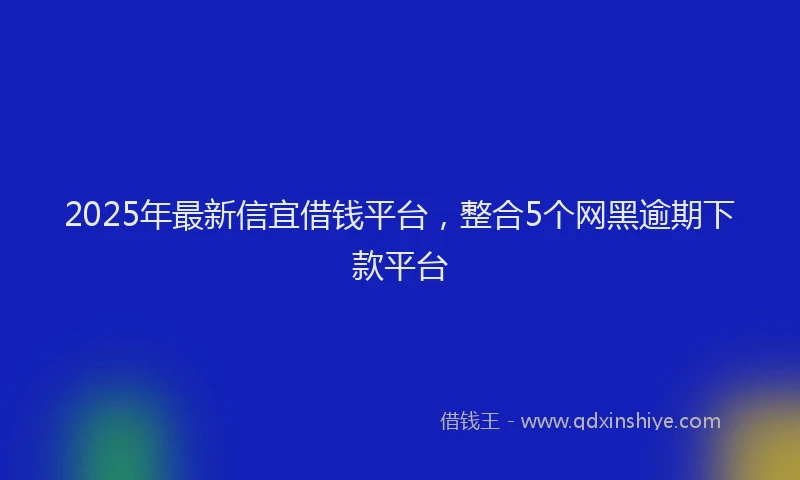 2025年最新信宜借钱平台，整合5个网黑逾期下款平台

借钱王 - www.qdxinshiye.com